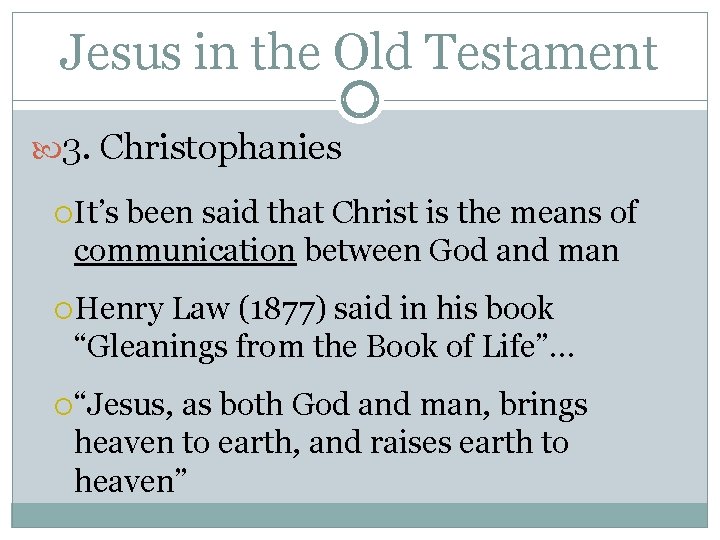 Jesus in the Old Testament

3. Christophanies

It’s been said that Christ is the means of communication between God and man

Henry Law (1877) said in his book “Gleanings from the Book of Life”…

“Jesus, as both God and man, brings heaven to earth, and raises earth to heaven”